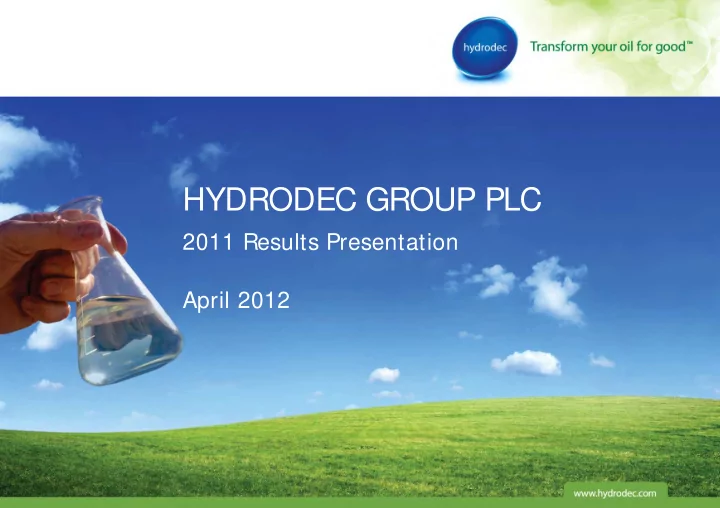 hydrodec

Transform your oil for good™

HYDRODEC GROUP PLC

2011 Results Presentation

April 2012

www.hydrodec.com